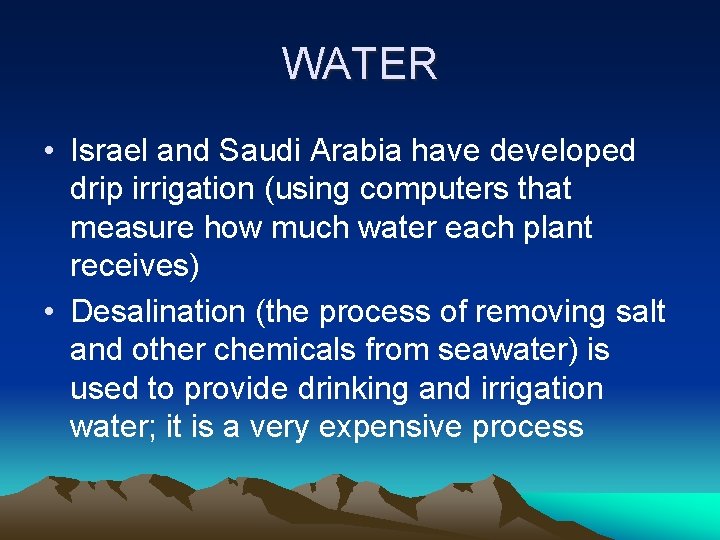 WATER

• Israel and Saudi Arabia have developed drip irrigation (using computers that measure how much water each plant receives)

• Desalination (the process of removing salt and other chemicals from seawater) is used to provide drinking and irrigation water; it is a very expensive process